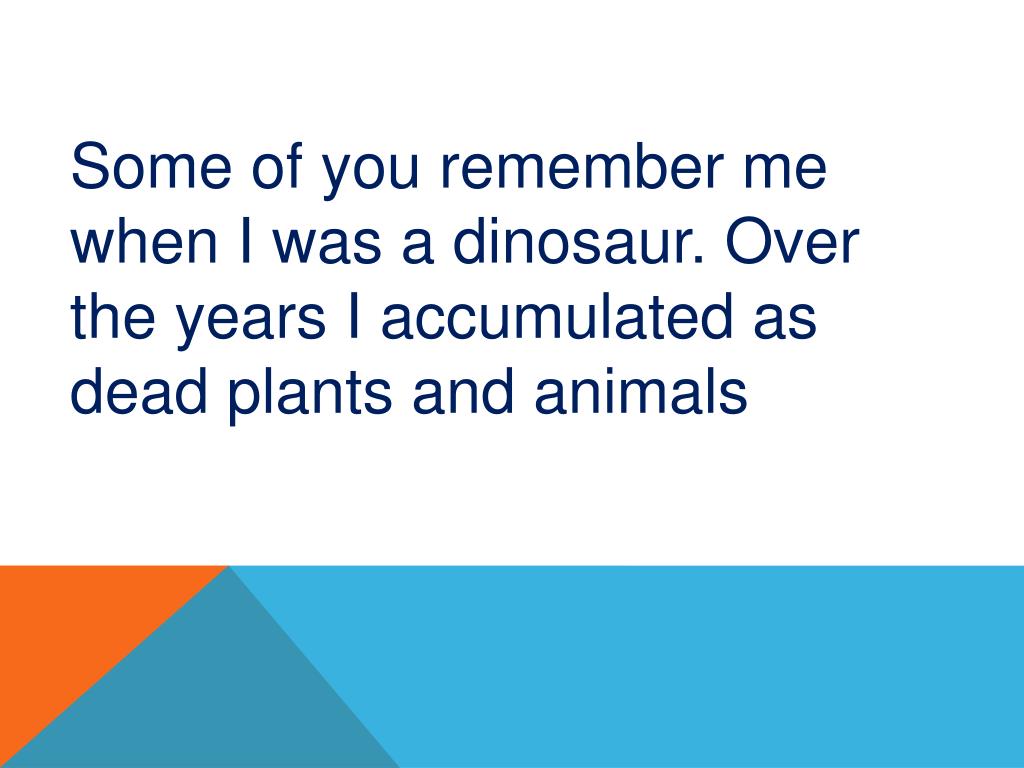 Some of you remember me when I was a dinosaur. Over the years I accumulated as dead plants and animals